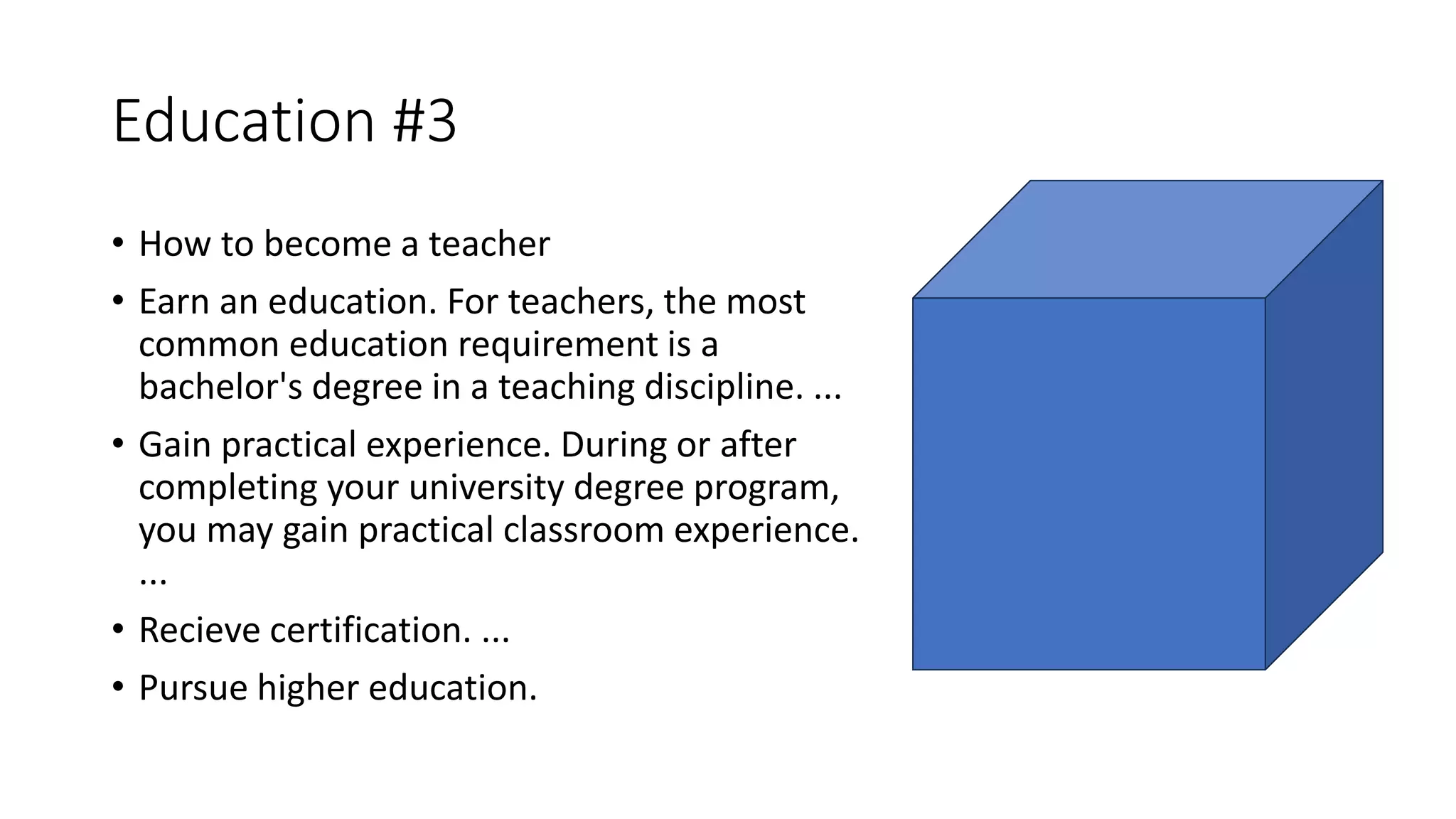 Education #3

• How to become a teacher
• Earn an education. For teachers, the most common education requirement is a bachelor's degree in a teaching discipline. ...
• Gain practical experience. During or after completing your university degree program, you may gain practical classroom experience. ...
• Recieve certification. ...
• Pursue higher education.